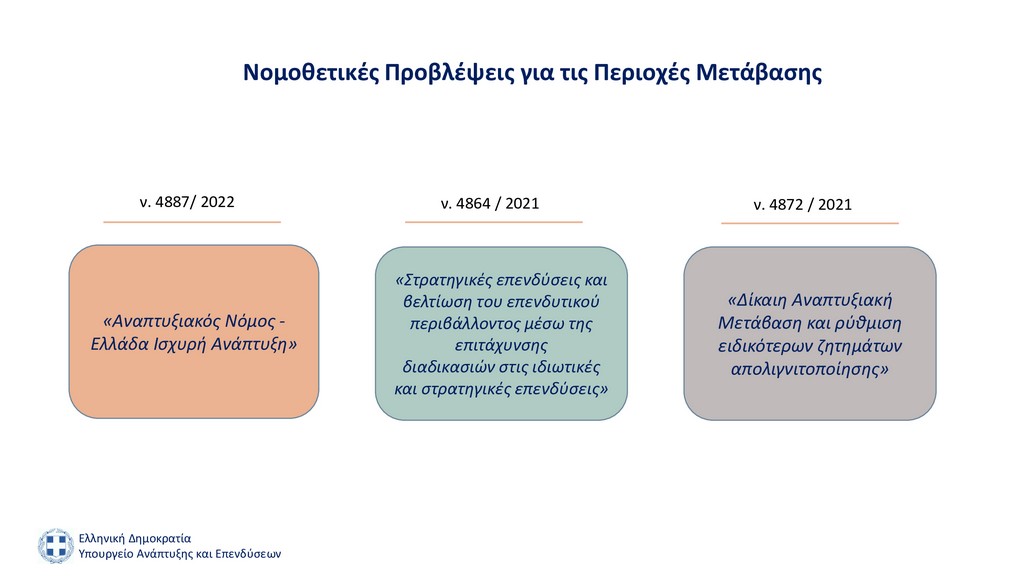 Νομοθετικές Προβλέψεις για τις Περιοχές Μετάβασης

ν. 4887/ 2022

«Αναπτυξιακός Νόμος - Ελλάδα Ισχυρή Ανάπτυξη»

ν. 4864 / 2021

«Στρατηγικές επενδύσεις και βελτίωση του επενδυτικού περιβάλλοντος μέσω της επιτάχυνσης διαδικασιών στις ιδιωτικές και στρατηγικές επενδύσεις»

ν. 4872 / 2021

«Δίκαιη Αναπτυξιακή Μετάβαση και ρύθμιση ειδικότερων ζητημάτων απολιγνιτοποίησης»

Ελληνική Δημοκρατία
Υπουργείο Ανάπτυξης και Επενδύσεων